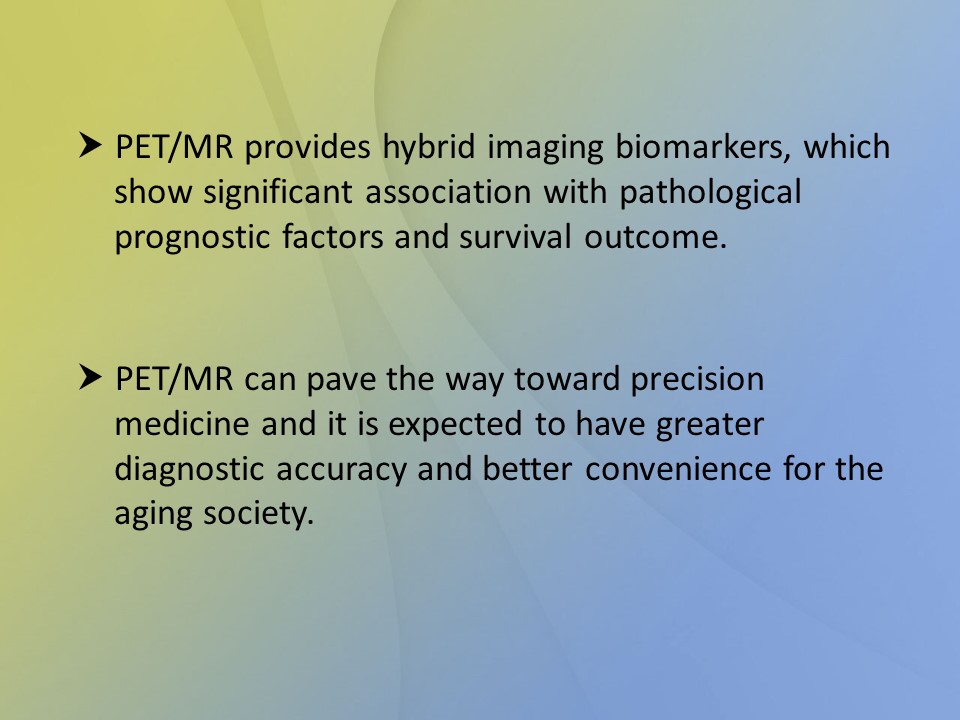 ➤ PET/MR provides hybrid imaging biomarkers, which show significant association with pathological prognostic factors and survival outcome.

➤ PET/MR can pave the way toward precision medicine and it is expected to have greater diagnostic accuracy and better convenience for the aging society.